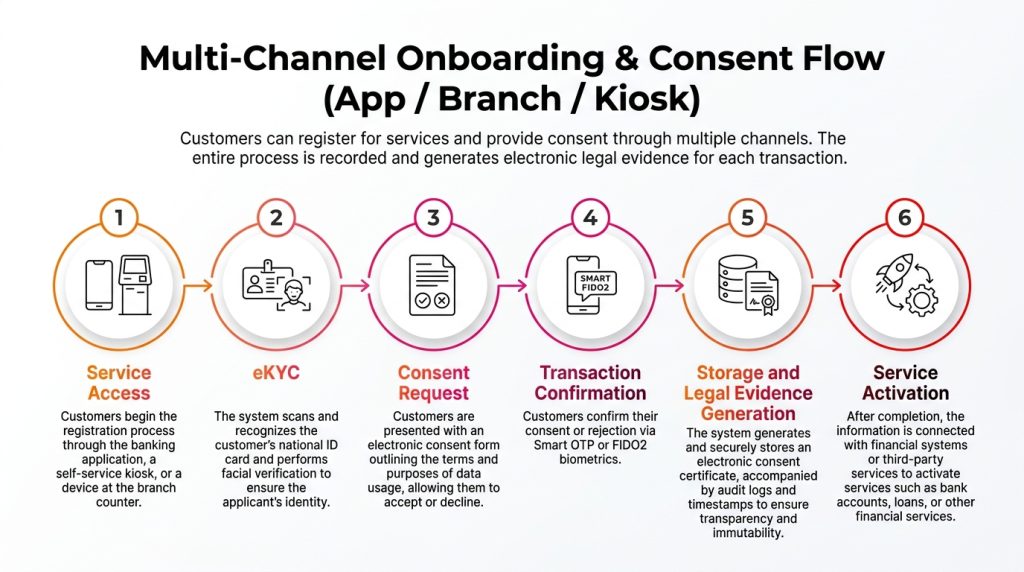 Multi-Channel Onboarding & Consent Flow (App / Branch / Kiosk)

Customers can register for services and provide consent through multiple channels. The entire process is recorded and generates electronic legal evidence for each transaction.

1

Service Access

Customers begin the registration process through the banking application, a self-service kiosk, or a device at the branch counter.

2

eKYC

The system scans and recognizes the customer's national ID card and performs facial verification to ensure the applicant's identity.

3

Consent Request

Customers are presented with an electronic consent form outlining the terms and purposes of data usage, allowing them to accept or decline.

4

SMART FIDO2

Transaction Confirmation

Customers confirm their consent or rejection via Smart OTP or FIDO2 biometrics.

5

Storage and Legal Evidence Generation

The system generates and securely stores an electronic consent certificate, accompanied by audit logs and timestamps to ensure transparency and immutability.

6

Service Activation

After completion, the information is connected with financial systems or third-party services to activate services such as bank accounts, loans, or other financial services.